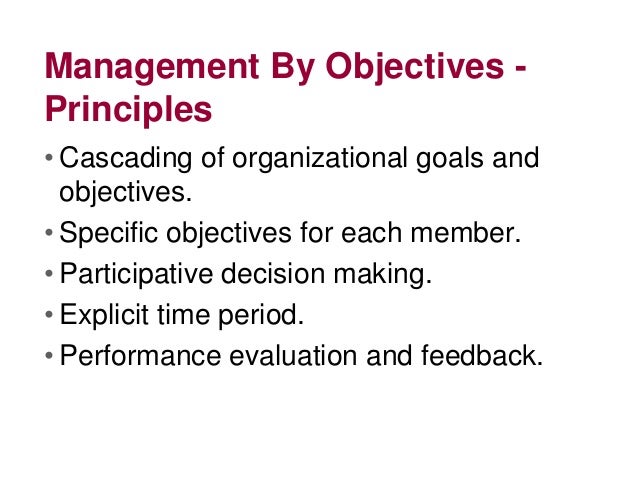 Management By Objectives - Principles

• Cascading of organizational goals and objectives.
• Specific objectives for each member.
• Participative decision making.
• Explicit time period.
• Performance evaluation and feedback.